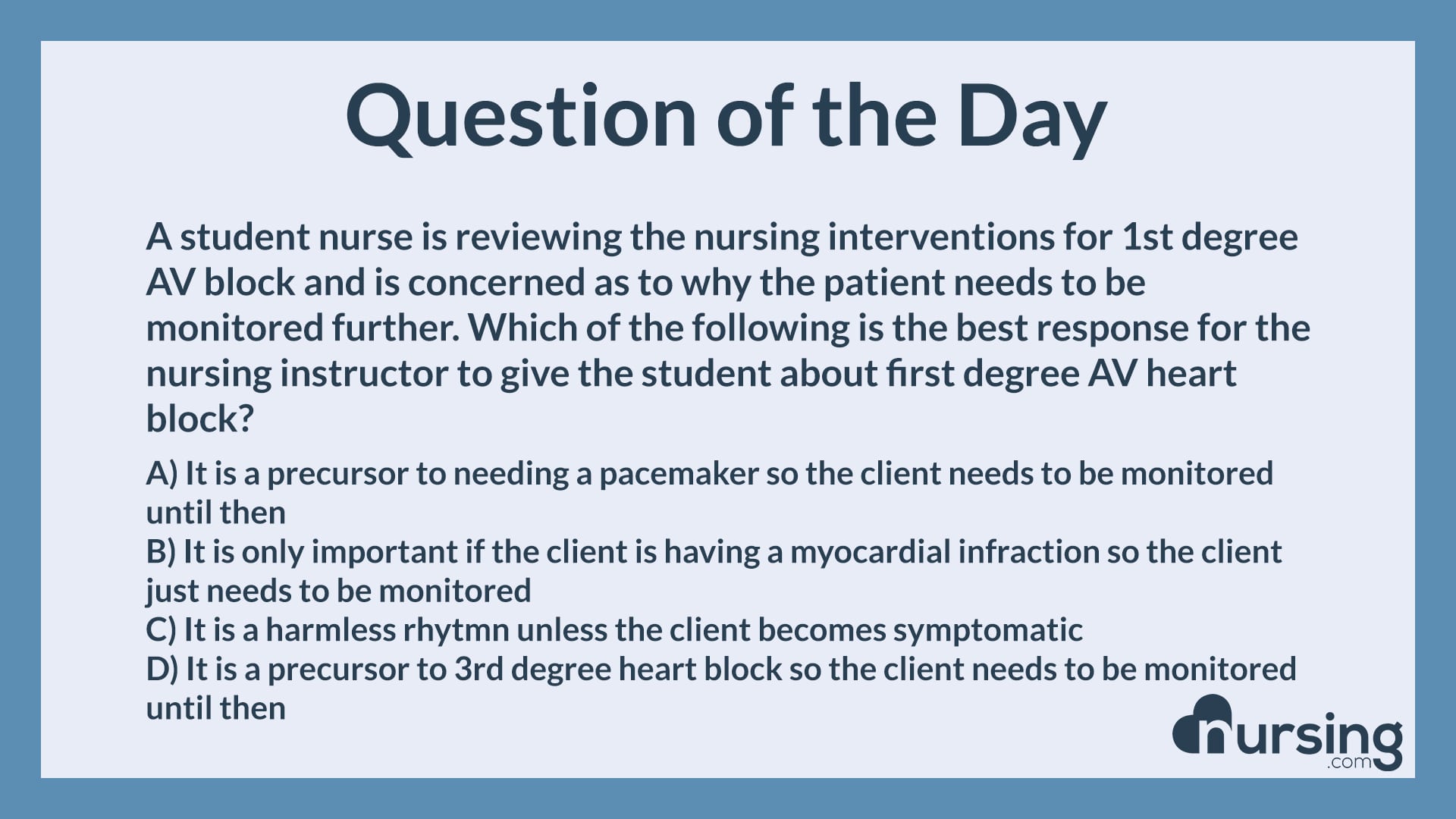 Question of the Day

A student nurse is reviewing the nursing interventions for 1st degree AV block and is concerned as to why the patient needs to be monitored further. Which of the following is the best response for the nursing instructor to give the student about first degree AV heart block?

A) It is a precursor to needing a pacemaker so the client needs to be monitored until then
B) It is only important if the client is having a myocardial infraction so the client just needs to be monitored
C) It is a harmless rhytmn unless the client becomes symptomatic
D) It is a precursor to 3rd degree heart block so the client needs to be monitored until then

nursing .com